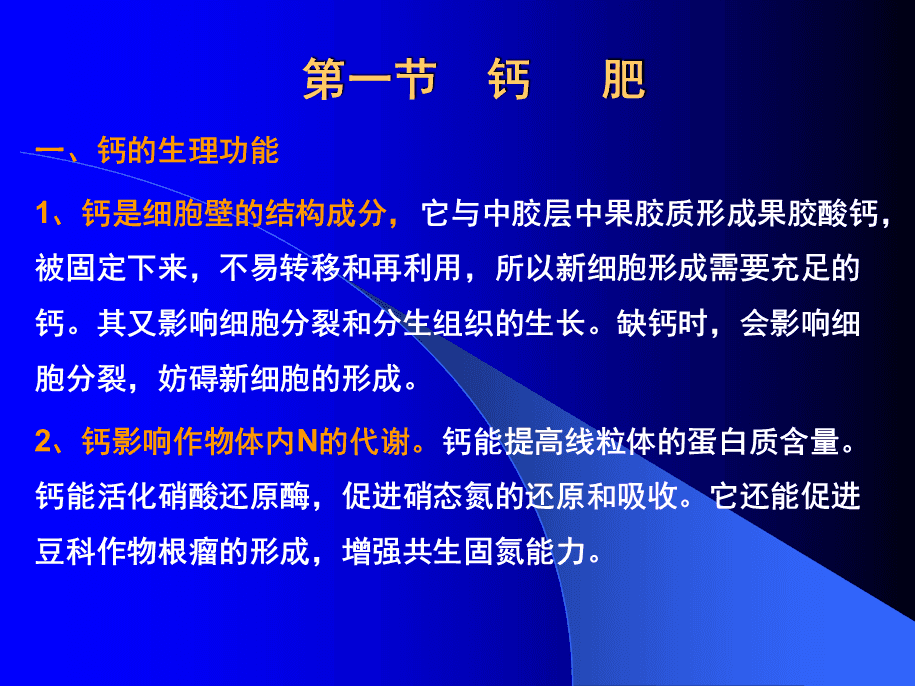 第一节　钙　　肥

一、钙的生理功能

1、钙是细胞壁的结构成分，它与中胶层中果胶质形成果胶酸钙，被固定下来，不易转移和再利用，所以新细胞形成需要充足的钙。其又影响细胞分裂和分生组织的生长。缺钙时，会影响细胞分裂，妨碍新细胞的形成。

2、钙影响作物体内N的代谢。钙能提高线粒体的蛋白质含量。钙能活化硝酸还原酶，促进硝态氮的还原和吸收。它还能促进豆科作物根瘤的形成，增强共生固氮能力。